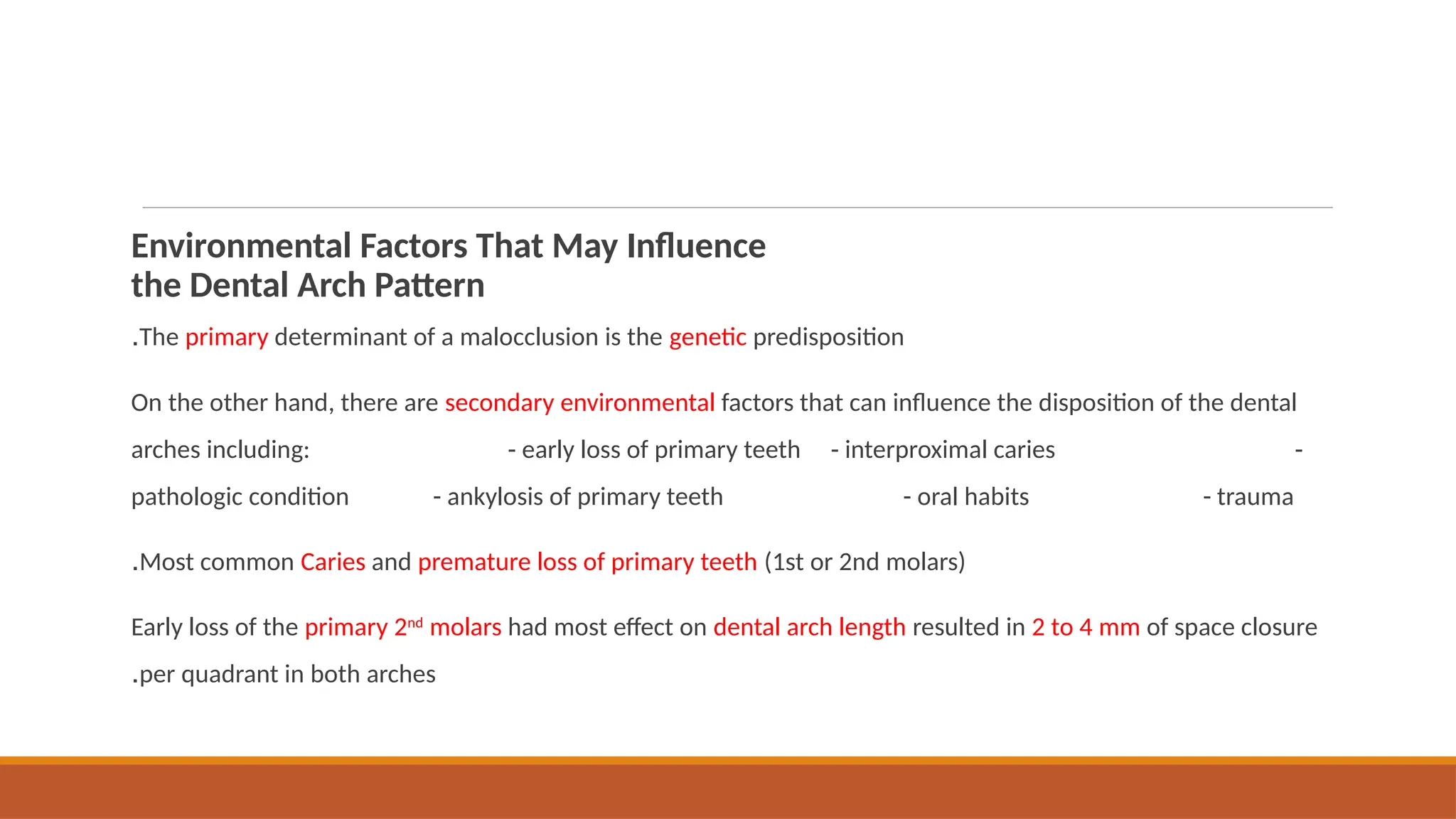 Environmental Factors That May Influence the Dental Arch Pattern

.The primary determinant of a malocclusion is the genetic predisposition

On the other hand, there are secondary environmental factors that can influence the disposition of the dental arches including: - early loss of primary teeth - interproximal caries - pathologic condition - ankylosis of primary teeth - oral habits - trauma

.Most common Caries and premature loss of primary teeth (1st or 2nd molars)

Early loss of the primary 2$^{nd}$ molars had most effect on dental arch length resulted in 2 to 4 mm of space closure .per quadrant in both arches